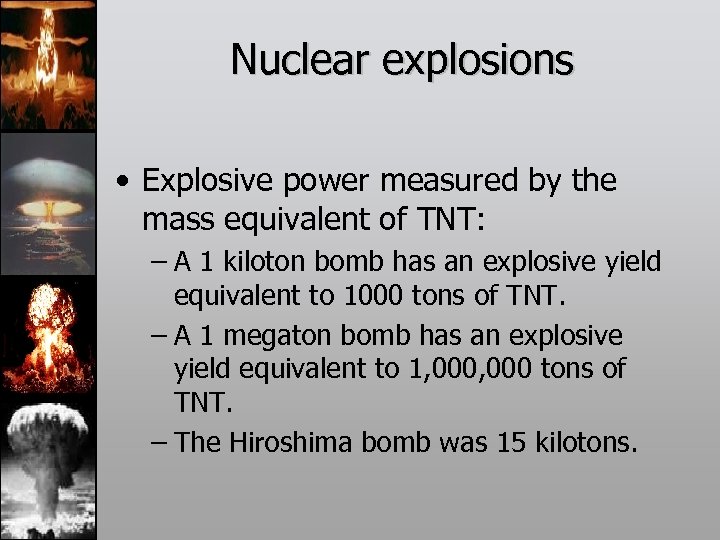 Nuclear explosions

• Explosive power measured by the mass equivalent of TNT:

– A 1 kiloton bomb has an explosive yield equivalent to 1000 tons of TNT.

– A 1 megaton bomb has an explosive yield equivalent to 1,000,000 tons of TNT.

– The Hiroshima bomb was 15 kilotons.